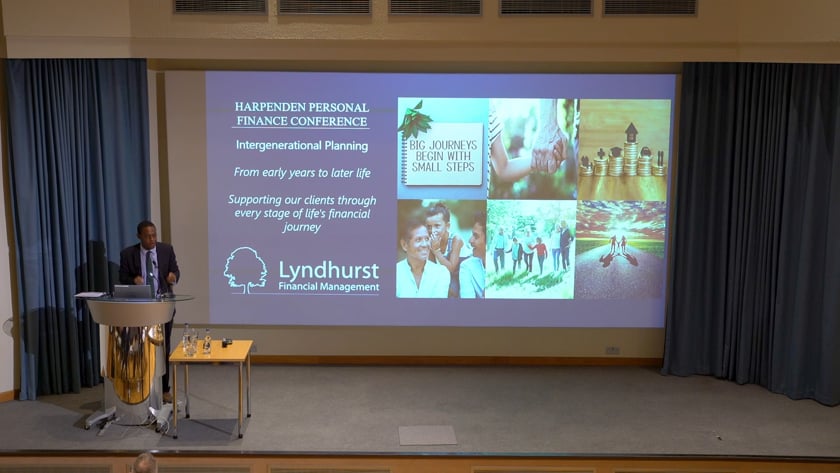 HARPENDEN PERSONAL FINANCE CONFERENCE

Intergenerational Planning

From early years to later life

Supporting our clients through every stage of life's financial journey

Lyndhurst
Financial Management

BIG JOURNEYS BEGIN WITH SMALL STEPS